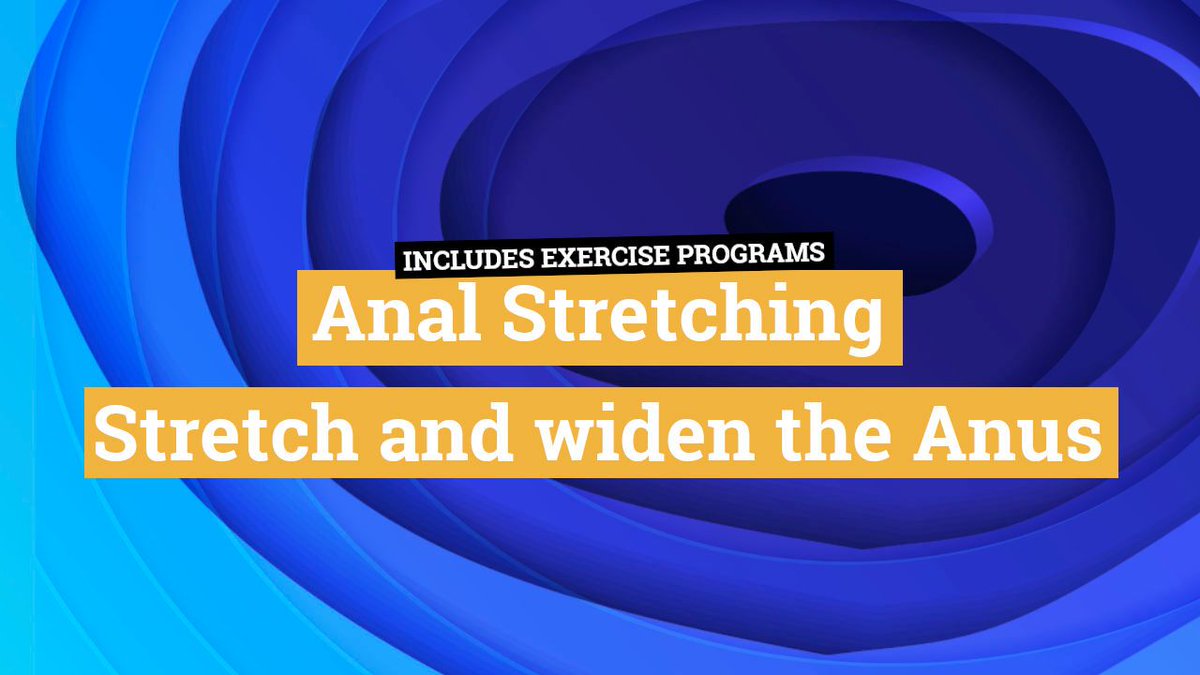 INCLUDES EXERCISE PROGRAMS

Anal Stretching

Stretch and widen the Anus